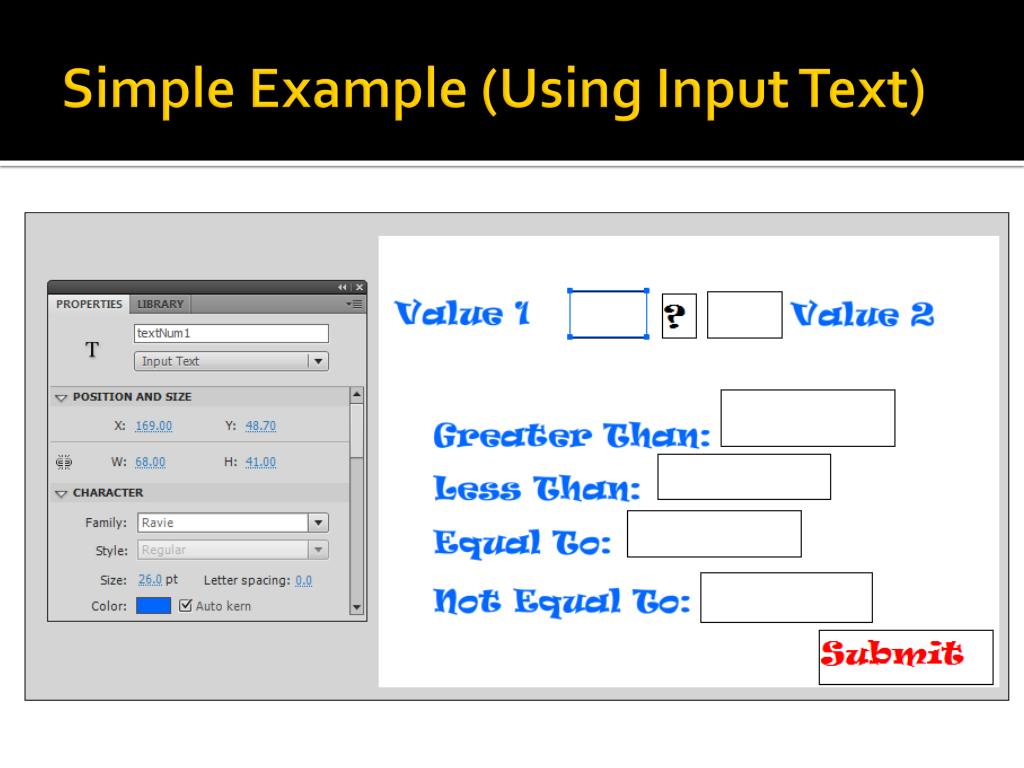 Simple Example (Using Input Text)

PROPERTIES LIBRARY

T textNum1

Input Text

POSITION AND SIZE

X: 169.00 Y: 48.70

W: 68.00 H: 41.00

CHARACTER

Family: Ravie

Style: Regular

Size: 26.0 pt Letter spacing: 0.0

Color: Auto kern

Value 1 ? Value 2

Greater Than:

Less Than:

Equal To:

Not Equal To:

Submit